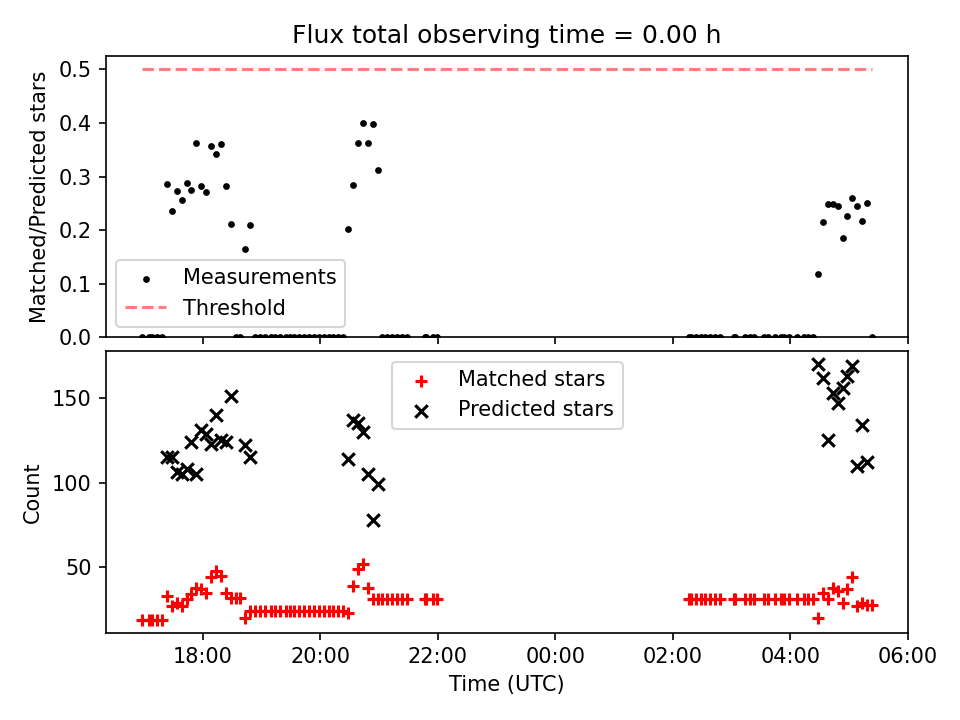 Flux total observing time = 0.00 h

Matched/Predicted stars

0.5
0.4
0.3
0.2
0.1
0.0

Measurements
Threshold

Count

150
100
50

Matched stars
Predicted stars

18:00
20:00
22:00
00:00
02:00
04:00
06:00

Time (UTC)